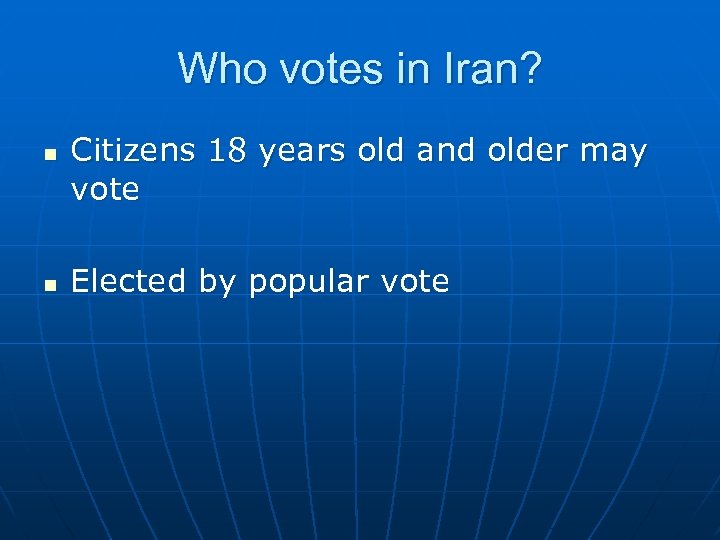 Who votes in Iran?

- Citizens 18 years old and older may vote

- Elected by popular vote